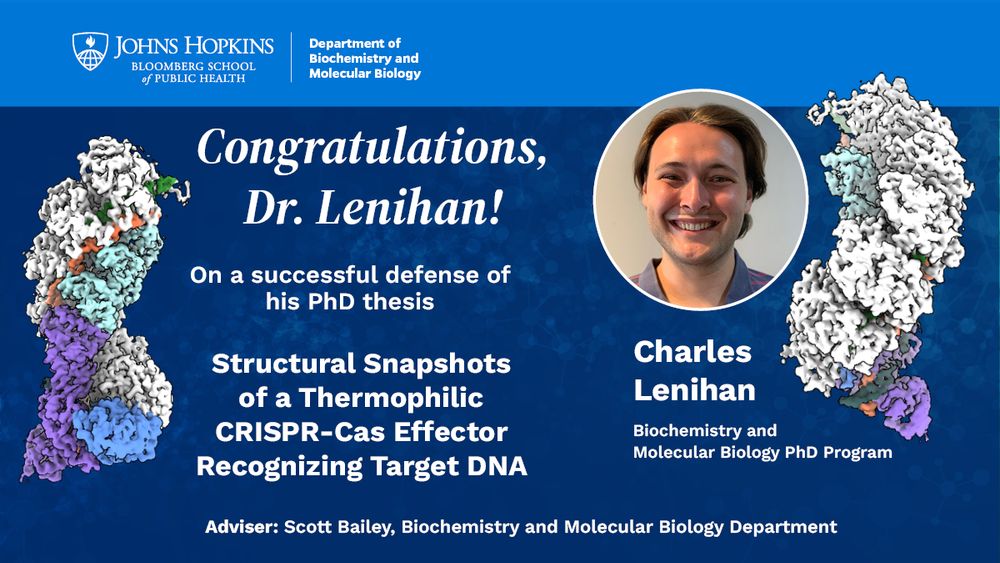 JOHNS HOPKINS
BLOOMBERG SCHOOL
of PUBLIC HEALTH

Department of
Biochemistry and
Molecular Biology

Congratulations, Dr. Lenihan!

On a successful defense of his PhD thesis

Structural Snapshots of a Thermophilic CRISPR-Cas Effector Recognizing Target DNA

Charles Lenihan

Biochemistry and Molecular Biology PhD Program

Adviser: Scott Bailey, Biochemistry and Molecular Biology Department